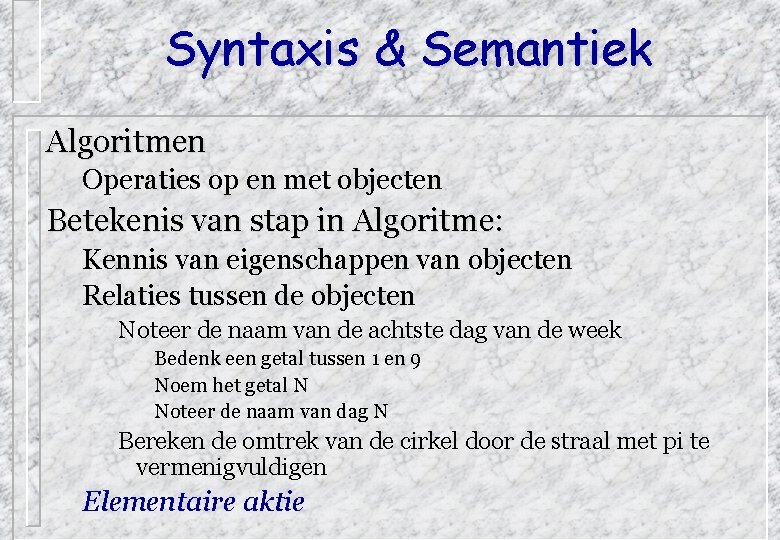 Syntaxis & Semantiek

Algoritmen

Operaties op en met objecten

Betekenis van stap in Algoritme:

Kennis van eigenschappen van objecten

Relaties tussen de objecten

Noteer de naam van de achtste dag van de week

Bedenk een getal tussen 1 en 9

Noem het getal N

Noteer de naam van dag N

Bereken de omtrek van de cirkel door de straal met pi te vermenigvuldigen

Elementaire aktie